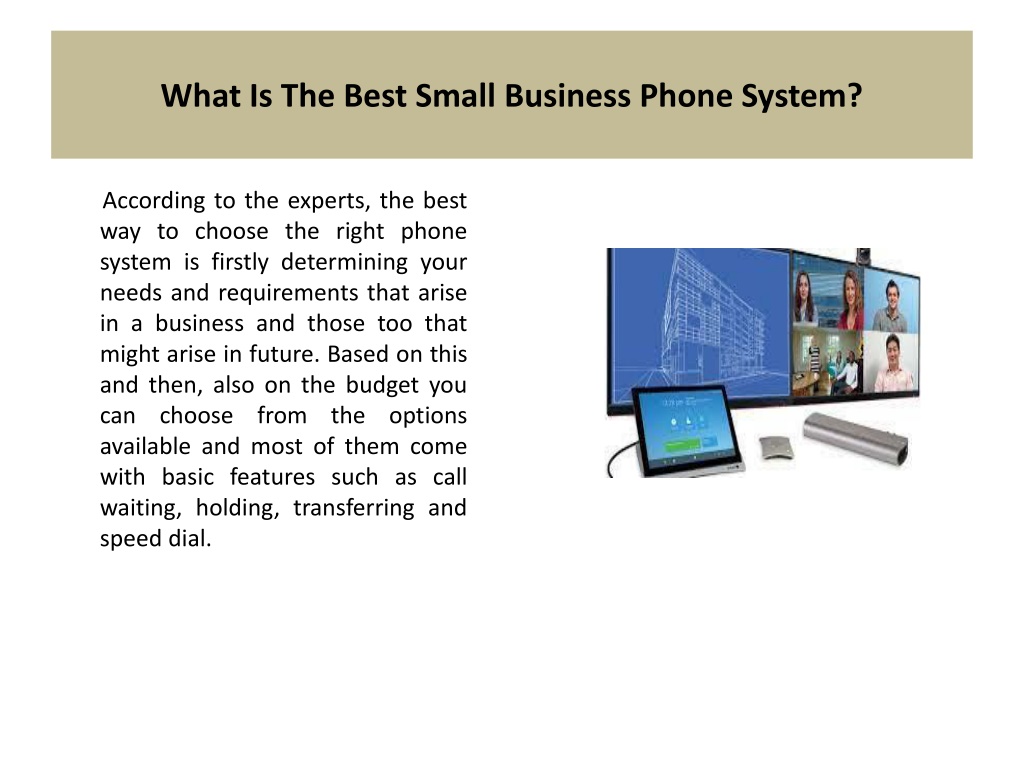 What Is The Best Small Business Phone System?

According to the experts, the best way to choose the right phone system is firstly determining your needs and requirements that arise in a business and those too that might arise in future. Based on this and then, also on the budget you can choose from the options available and most of them come with basic features such as call waiting, holding, transferring and speed dial.